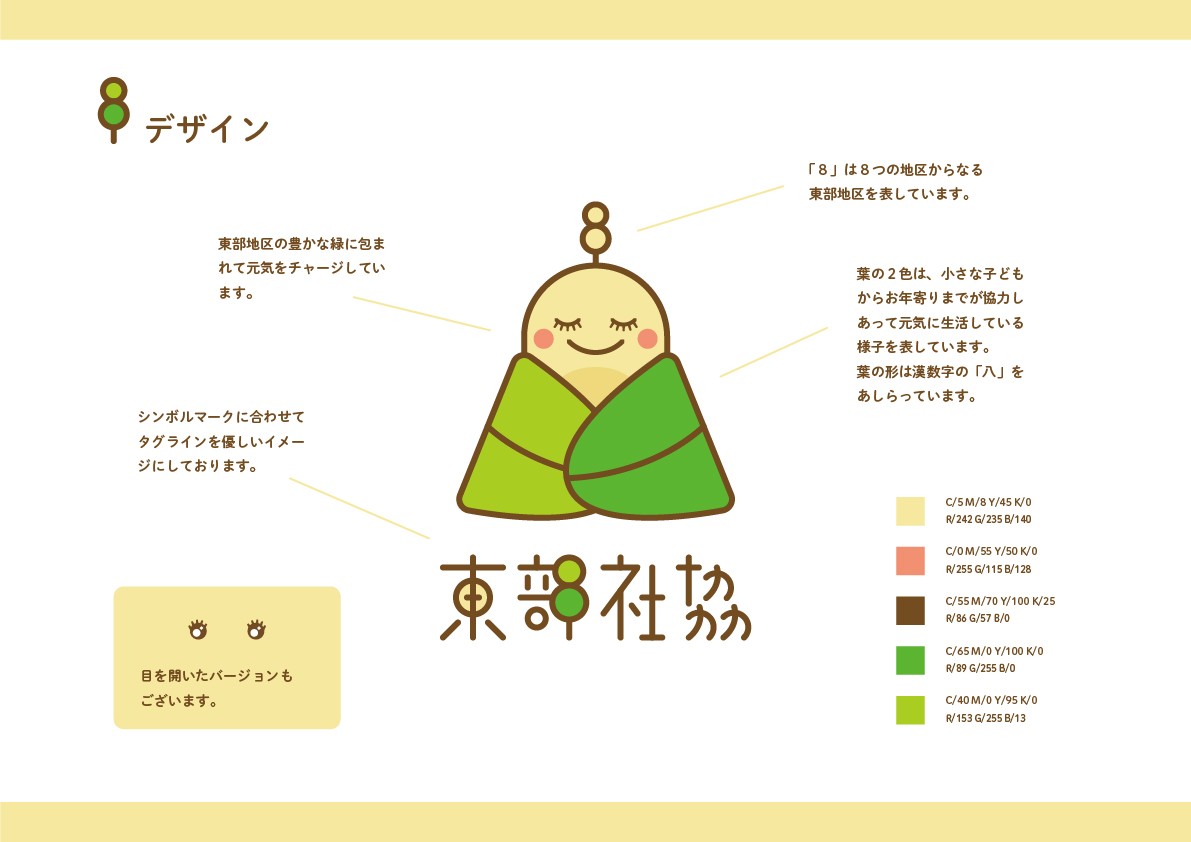 デザイン

「８」は８つの地区からなる東部地区を表しています。

東部地区の豊かな緑に包まれて元気をチャージしています。

葉の２色は、小さな子どもからお年寄りまでが協力しあって元気に生活している様子を表しています。
葉の形は漢数字の「八」をあしらっています。

シンボルマークに合わせてタグラインを優しいイメージにしております。

東部社協

目を開いたバージョンもございます。

C/5 M/8 Y/45 K/0
R/242 G/235 B/140

C/0 M/55 Y/50 K/0
R/255 G/115 B/128

C/55 M/70 Y/100 K/25
R/86 G/57 B/0

C/65 M/0 Y/100 K/0
R/89 G/255 B/0

C/40 M/0 Y/95 K/0
R/153 G/255 B/13